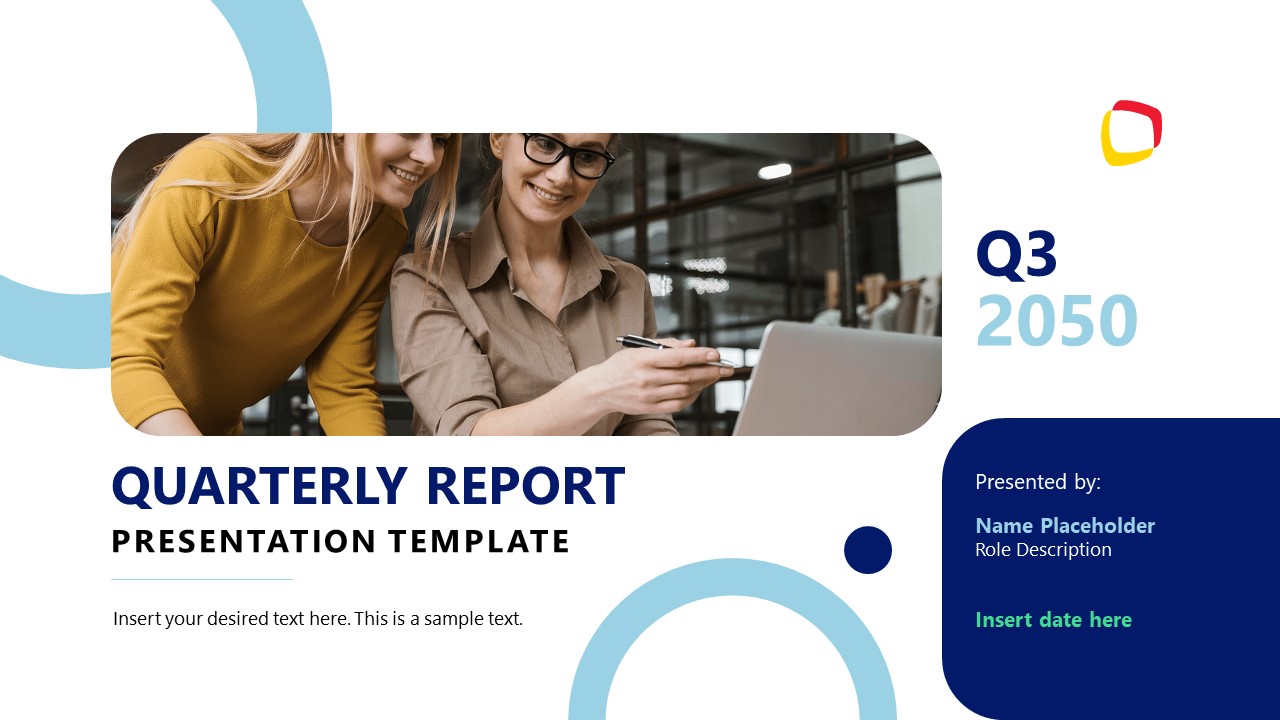 Q3
2050

QUARTERLY REPORT
PRESENTATION TEMPLATE

Insert your desired text here. This is a sample text.

Presented by:

Name Placeholder
Role Description

Insert date here